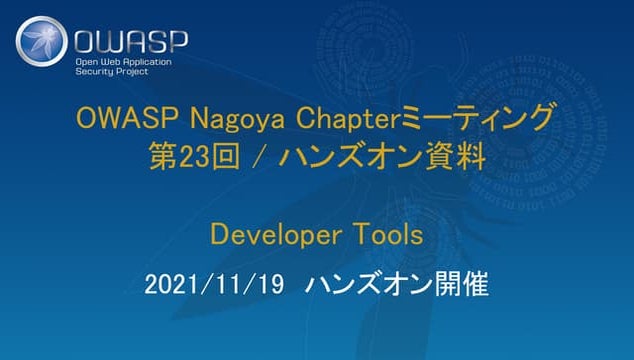 OWASP
Open Web Application
Security Project

OWASP Nagoya Chapterミーティング
第23回 / ハンズオン資料

Developer Tools

2021/11/19 ハンズオン開催